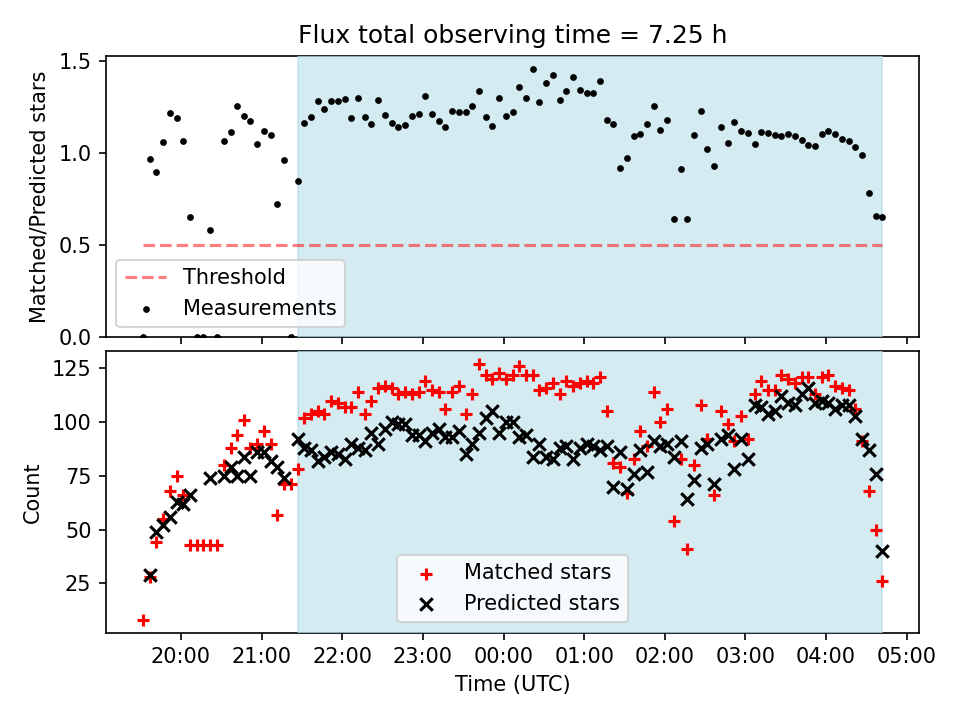 Flux total observing time = 7.25 h

Matched/Predicted stars

1.5
1.0
0.5
0.0

Threshold
Measurements

Count

125
100
75
50
25

Matched stars
Predicted stars

20:00 21:00 22:00 23:00 00:00 01:00 02:00 03:00 04:00 05:00

Time (UTC)